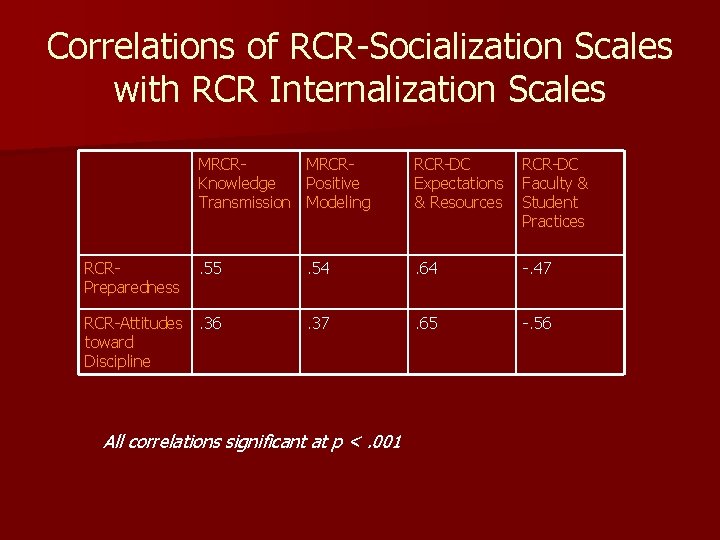 Correlations of RCR-Socialization Scales with RCR Internalization Scales

| | MRCR-Knowledge Transmission | MRCR-Positive Modeling | RCR-DC Expectations & Resources | RCR-DC Faculty & Student Practices |
|---|---|---|---|---|
| RCR-Preparedness | .55 | .54 | .64 | -.47 |
| RCR-Attitudes toward Discipline | .36 | .37 | .65 | -.56 |

All correlations significant at p < .001